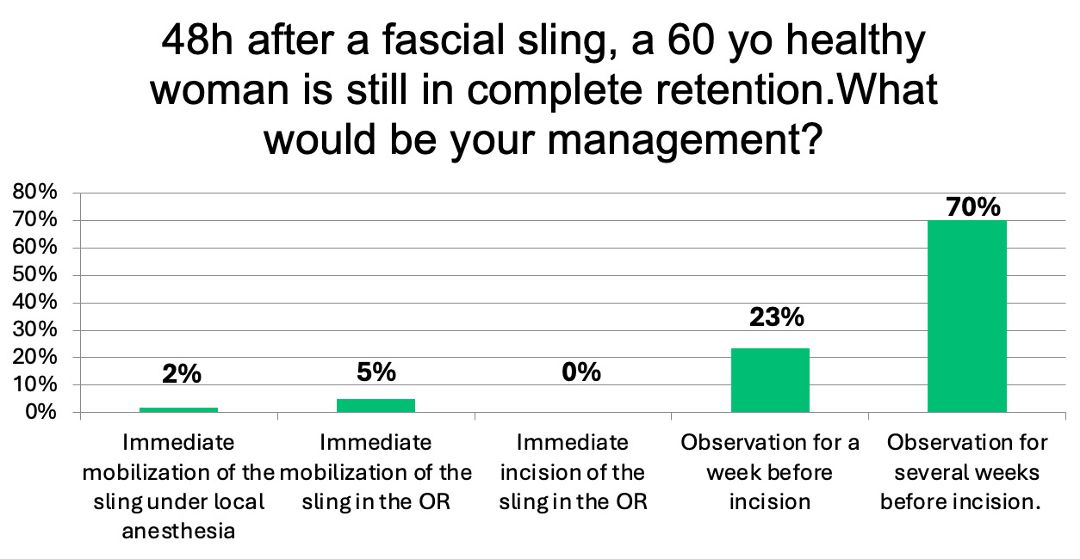 48h after a fascial sling, a 60 yo healthy woman is still in complete retention.What would be your management?

80%
70%
60%
50%
40%
30%
20%
10%
0%

2%
5%
0%
23%
70%

Immediate mobilization of the sling under local anesthesia

Immediate mobilization of the sling in the OR

Immediate incision of the sling in the OR

Observation for a week before incision

Observation for several weeks before incision.